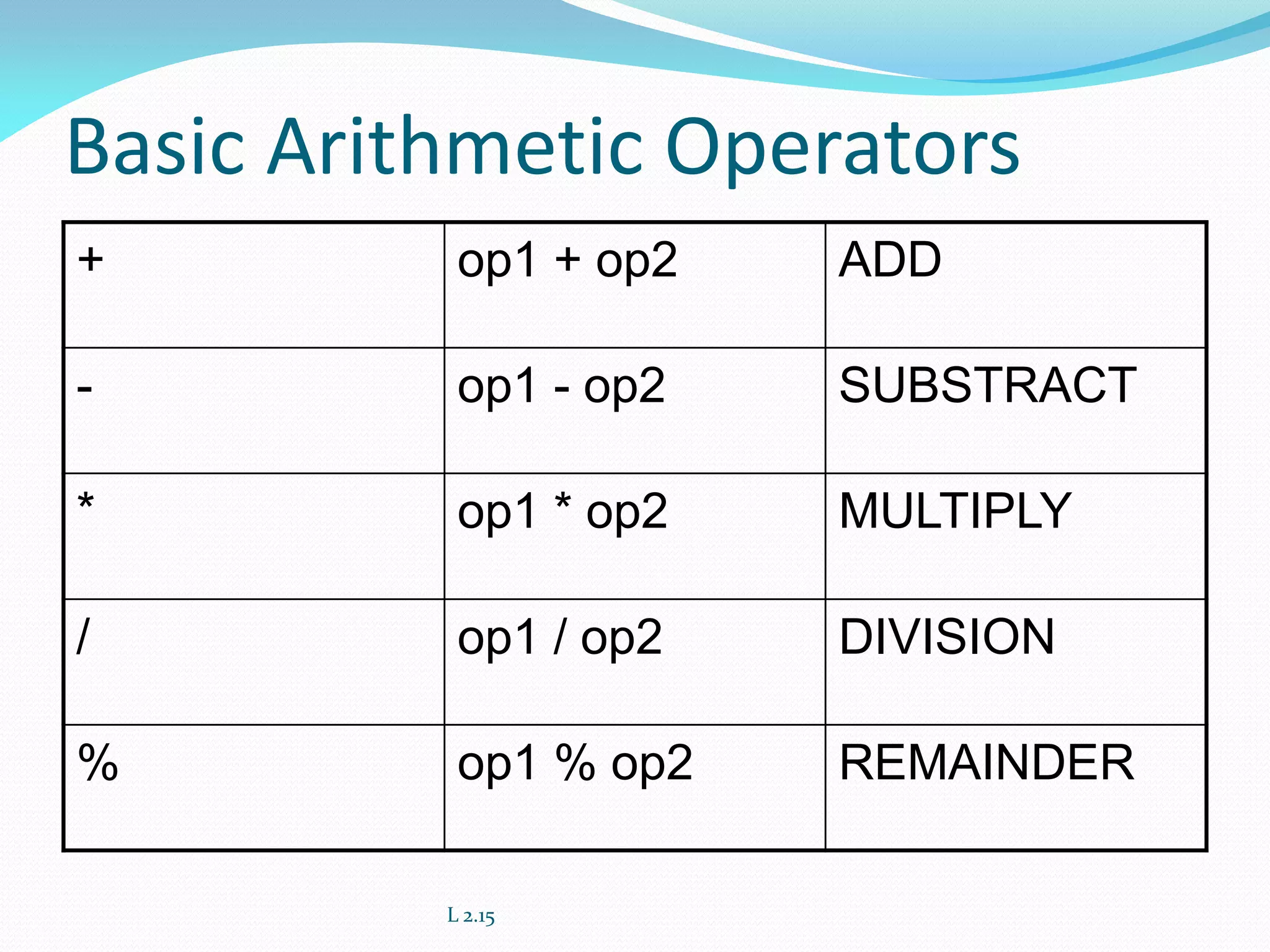 Basic Arithmetic Operators

| + | op1 + op2 | ADD |
|---|---|---|
| - | op1 - op2 | SUBSTRACT |
| * | op1 * op2 | MULTIPLY |
| / | op1 / op2 | DIVISION |
| % | op1 % op2 | REMAINDER |

L 2.15